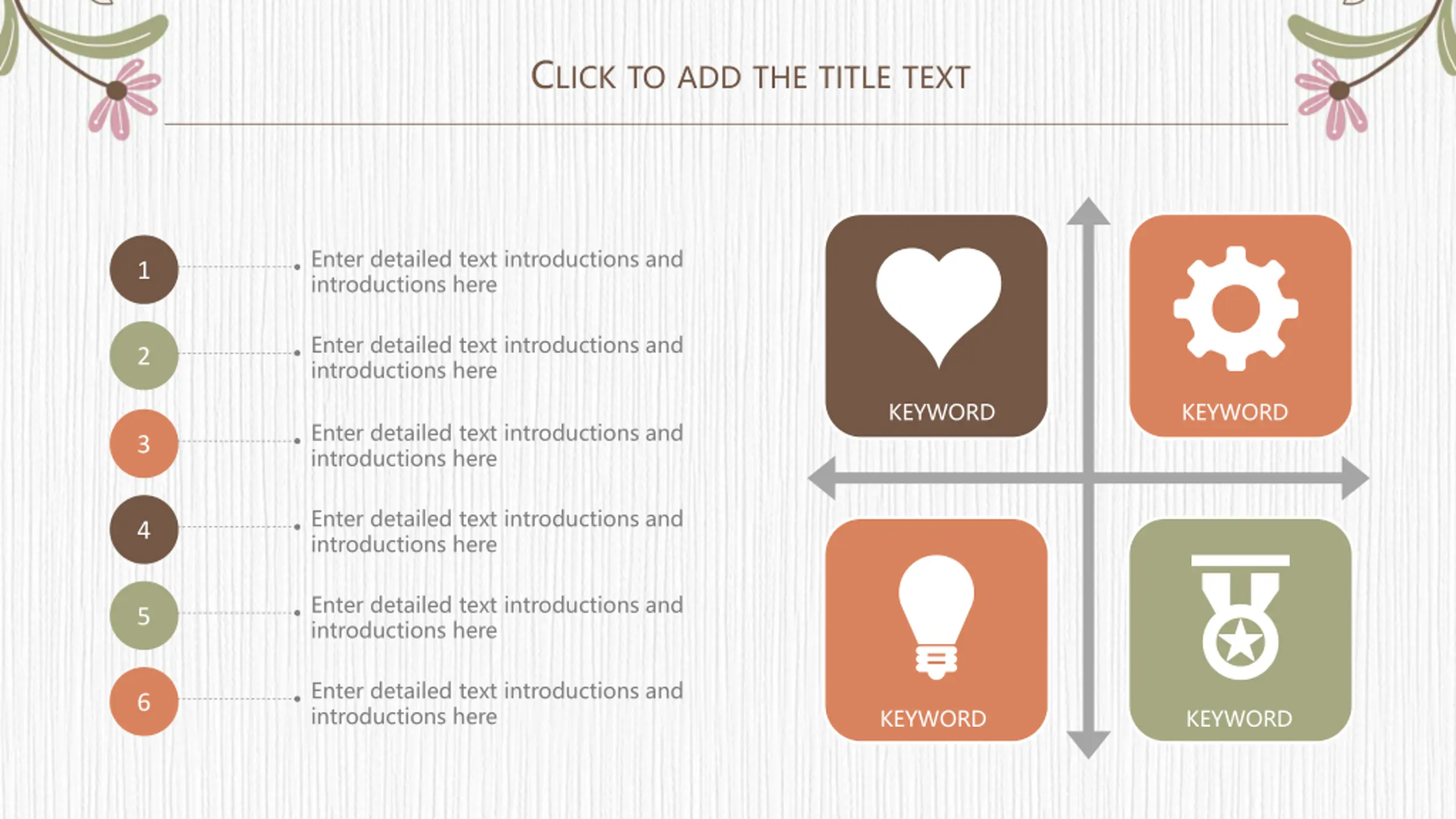 CLICK TO ADD THE TITLE TEXT

1 Enter detailed text introductions and introductions here

2 Enter detailed text introductions and introductions here

3 Enter detailed text introductions and introductions here

4 Enter detailed text introductions and introductions here

5 Enter detailed text introductions and introductions here

6 Enter detailed text introductions and introductions here

KEYWORD

KEYWORD

KEYWORD

KEYWORD